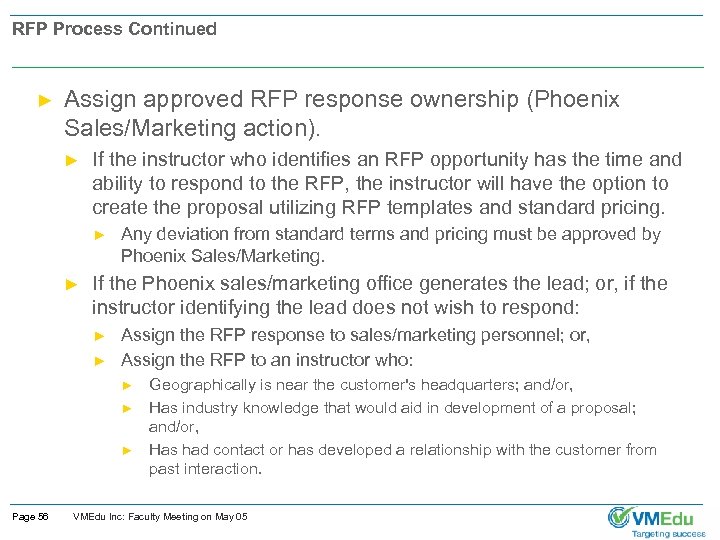 RFP Process Continued

► Assign approved RFP response ownership (Phoenix Sales/Marketing action).

► If the instructor who identifies an RFP opportunity has the time and ability to respond to the RFP, the instructor will have the option to create the proposal utilizing RFP templates and standard pricing.

► Any deviation from standard terms and pricing must be approved by Phoenix Sales/Marketing.

► If the Phoenix sales/marketing office generates the lead; or, if the instructor identifying the lead does not wish to respond:

► Assign the RFP response to sales/marketing personnel; or,

► Assign the RFP to an instructor who:

► Geographically is near the customer's headquarters; and/or,

► Has industry knowledge that would aid in development of a proposal; and/or,

► Has had contact or has developed a relationship with the customer from past interaction.

Page 56 VMEdu Inc: Faculty Meeting on May 05

VMEdu
Targeting success